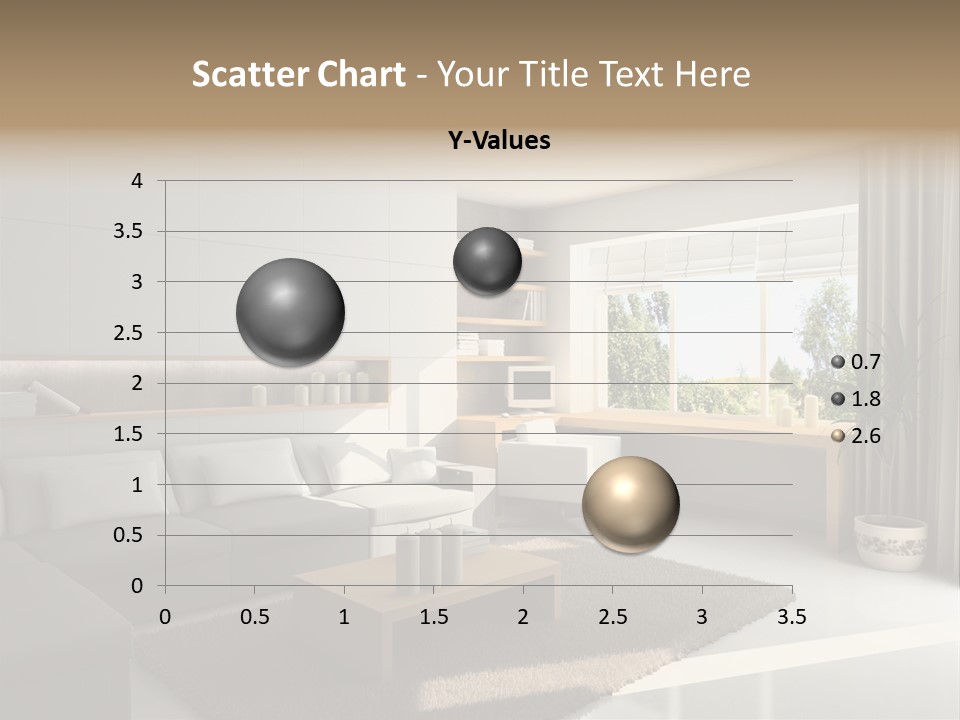 Scatter Chart - Your Title Text Here

Y-Values

4
3.5
3
2.5
2
1.5
1
0.5
0

0 0.5 1 1.5 2 2.5 3 3.5

0.7
1.8
2.6